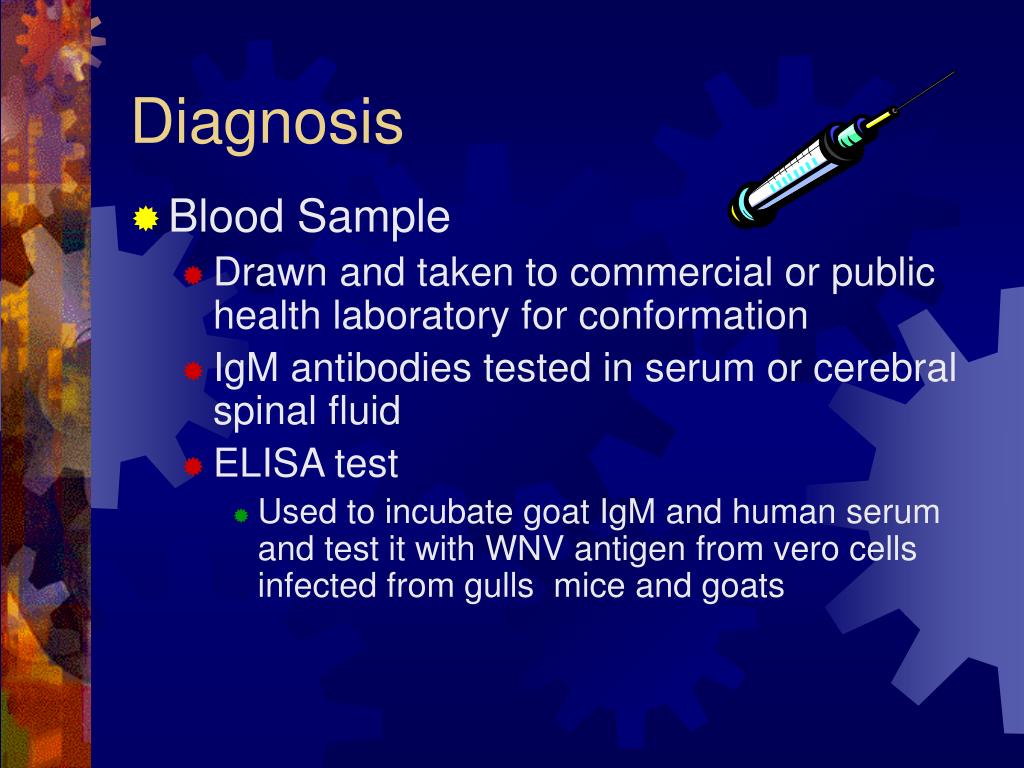 Diagnosis

Blood Sample

Drawn and taken to commercial or public health laboratory for conformation

IgM antibodies tested in serum or cerebral spinal fluid

ELISA test

Used to incubate goat IgM and human serum and test it with WNV antigen from vero cells infected from gulls  mice and goats